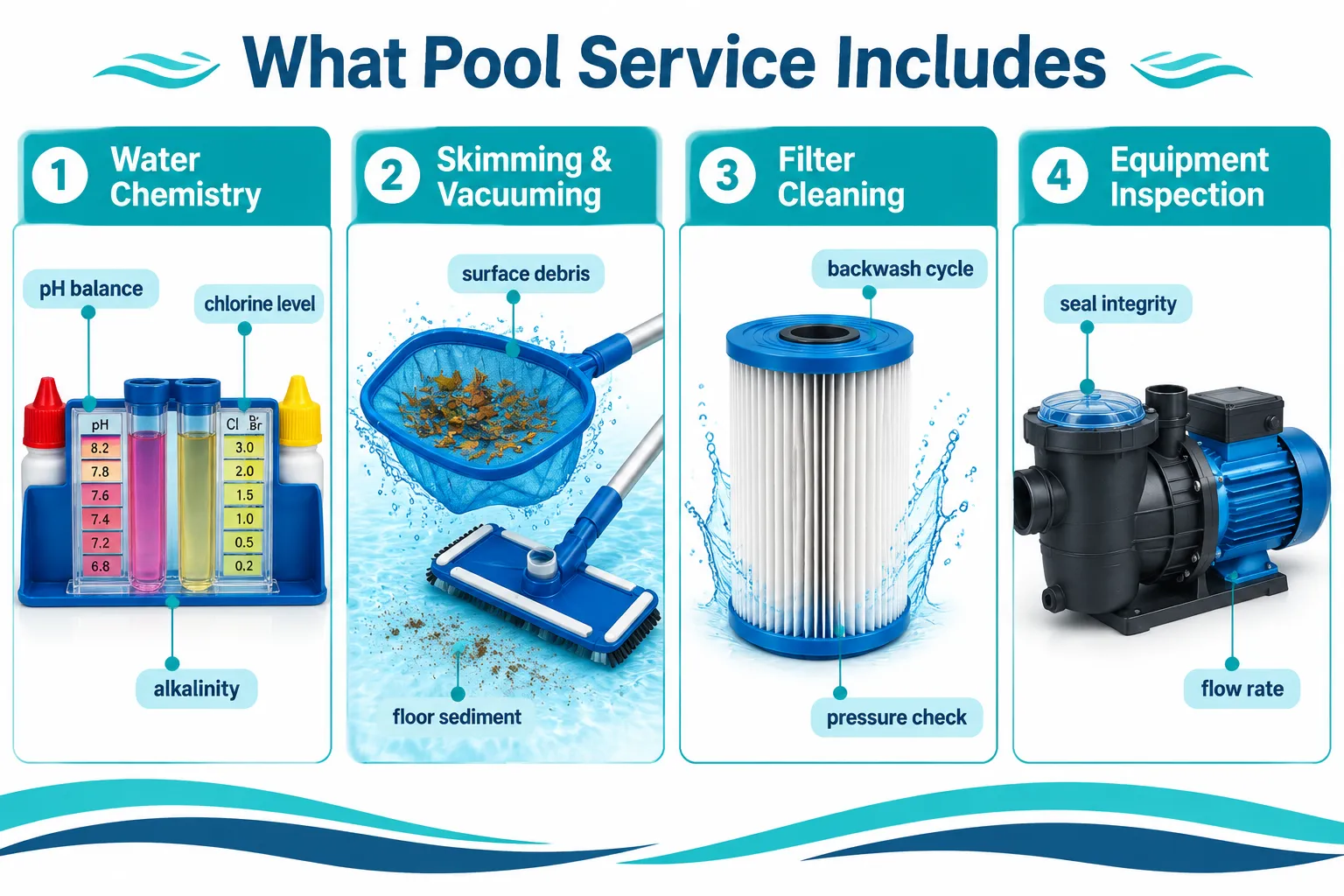 What Pool Service Includes

1 Water Chemistry

pH balance

chlorine level

pH
8.2
7.8
7.6
7.4
7.2
6.8

Cl Br
3.0
2.0
1.5
1.0
0.5
0.2

alkalinity

2 Skimming & Vacuuming

surface debris

floor sediment

3 Filter Cleaning

backwash cycle

pressure check

4 Equipment Inspection

seal integrity

flow rate